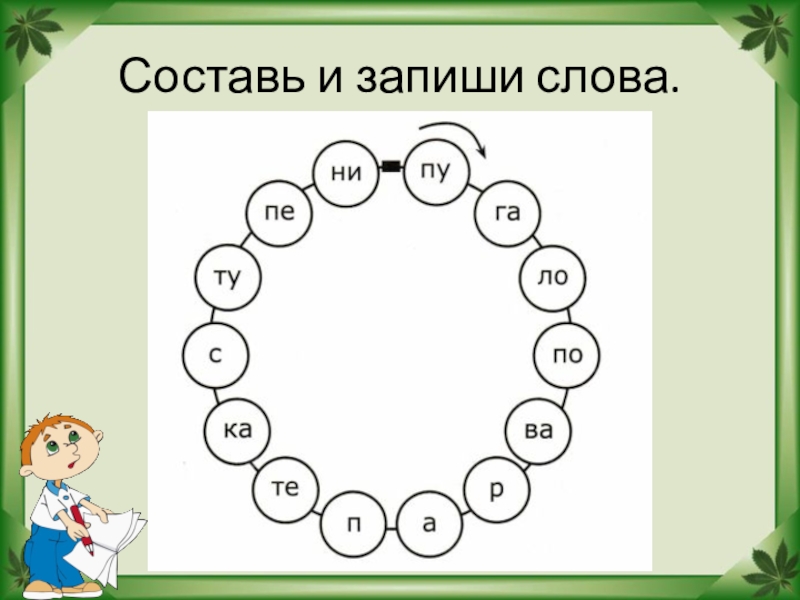 Составь и запиши слова.

пу
га
ло
по
ва
р
а
п
те
ка
с
ту
пе
ни